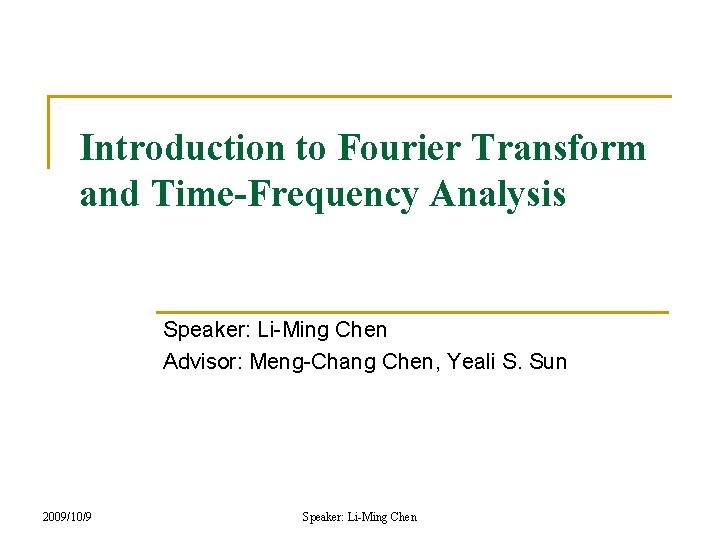 Introduction to Fourier Transform and Time-Frequency Analysis

Speaker: Li-Ming Chen
Advisor: Meng-Chang Chen, Yeali S. Sun

2009/10/9

Speaker: Li-Ming Chen